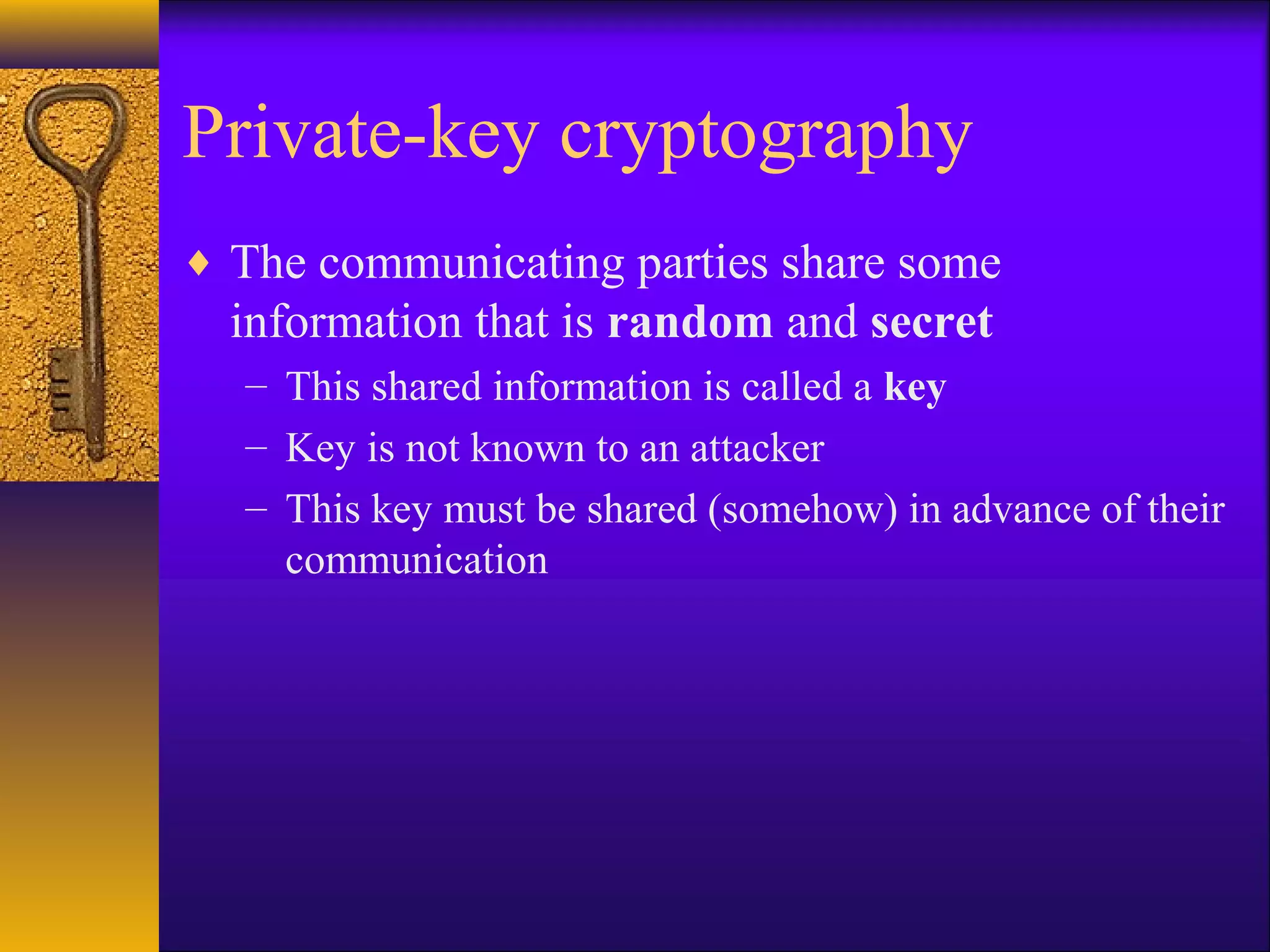 Private-key cryptography

♦ The communicating parties share some information that is random and secret

– This shared information is called a key

– Key is not known to an attacker

– This key must be shared (somehow) in advance of their communication